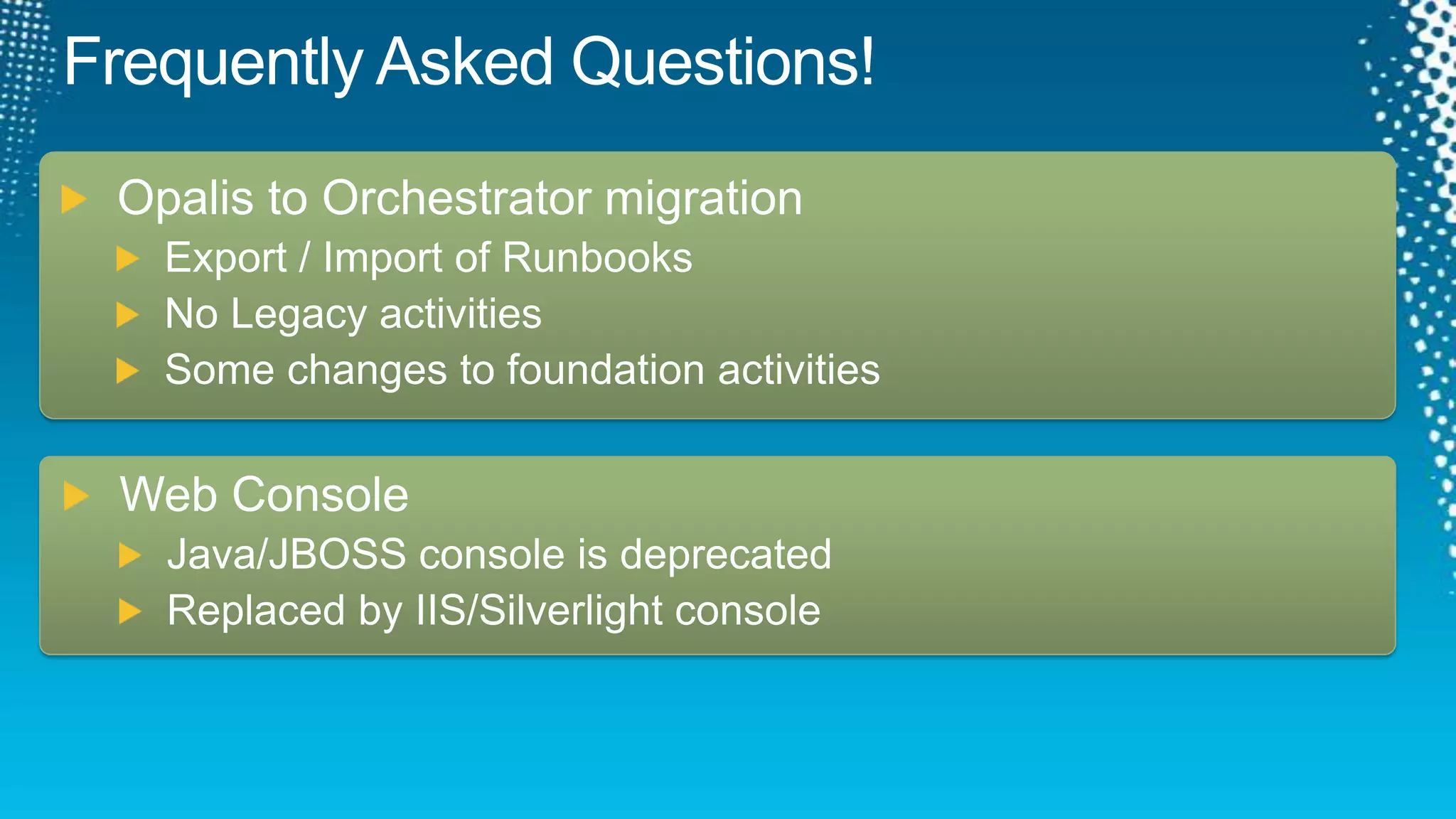 Frequently Asked Questions!

Opalis to Orchestrator migration

Export / Import of Runbooks

No Legacy activities

Some changes to foundation activities

Web Console

Java/JBOSS console is deprecated

Replaced by IIS/Silverlight console